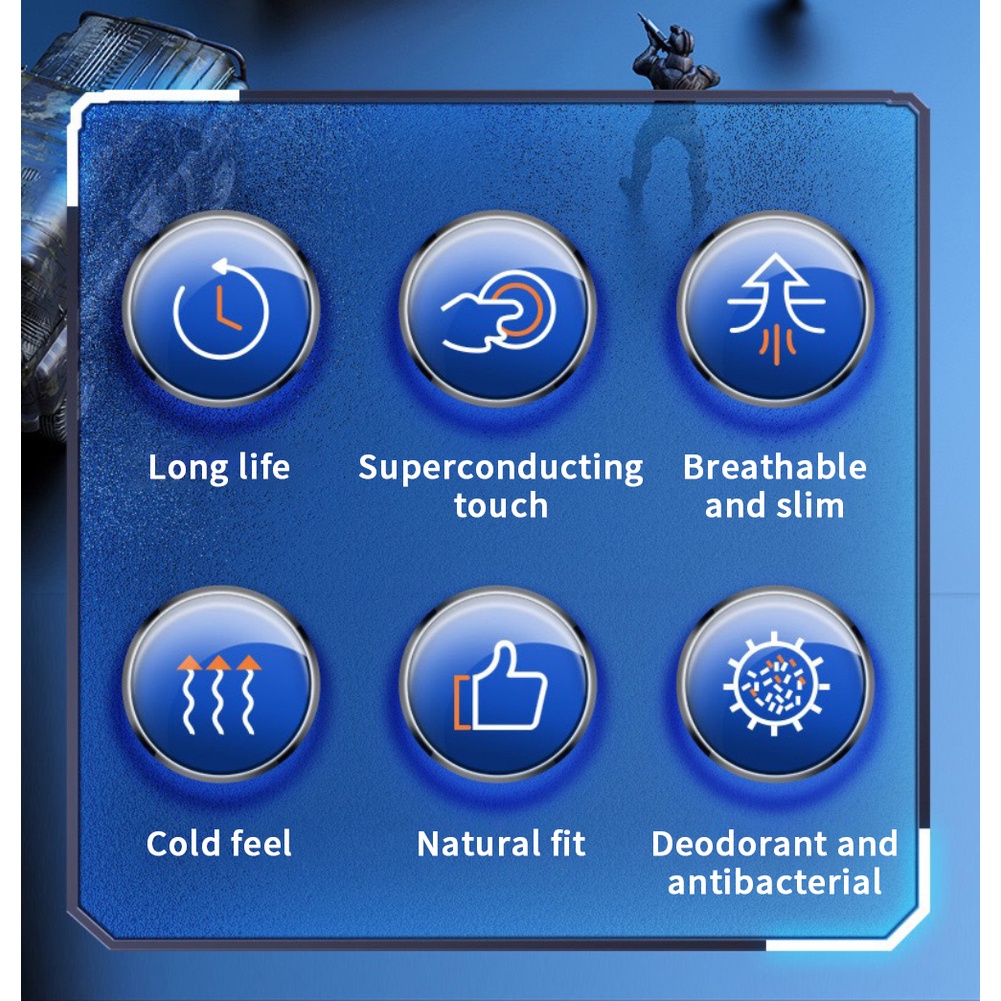 Long life

Superconducting touch

Breathable and slim

Cold feel

Natural fit

Deodorant and antibacterial